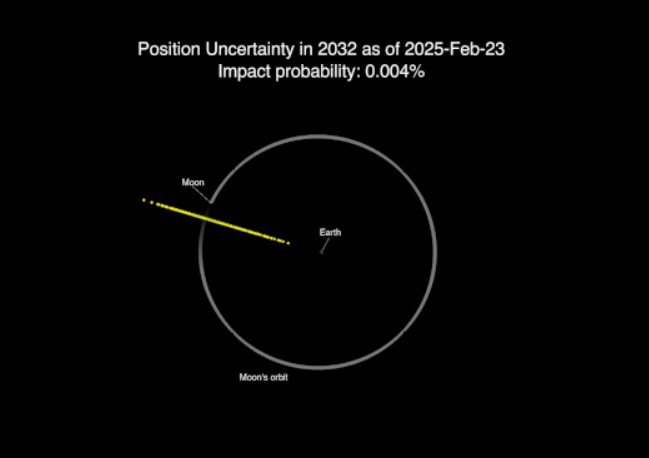 Position Uncertainty in 2032 as of 2025-Feb-23
Impact probability: 0.004%

Moon

Earth

Moon's orbit